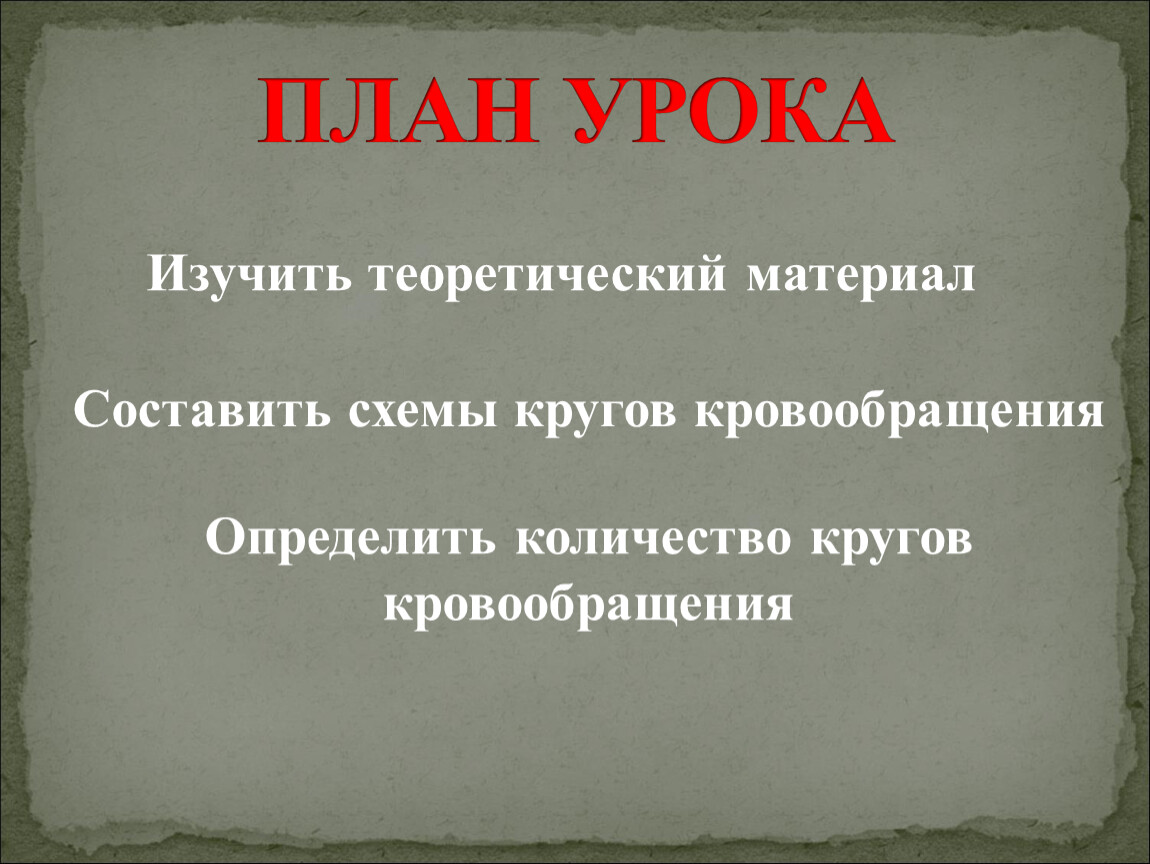 ПЛАН УРОКА

Изучить теоретический материал

Составить схемы кругов кровообращения

Определить количество кругов кровообращения